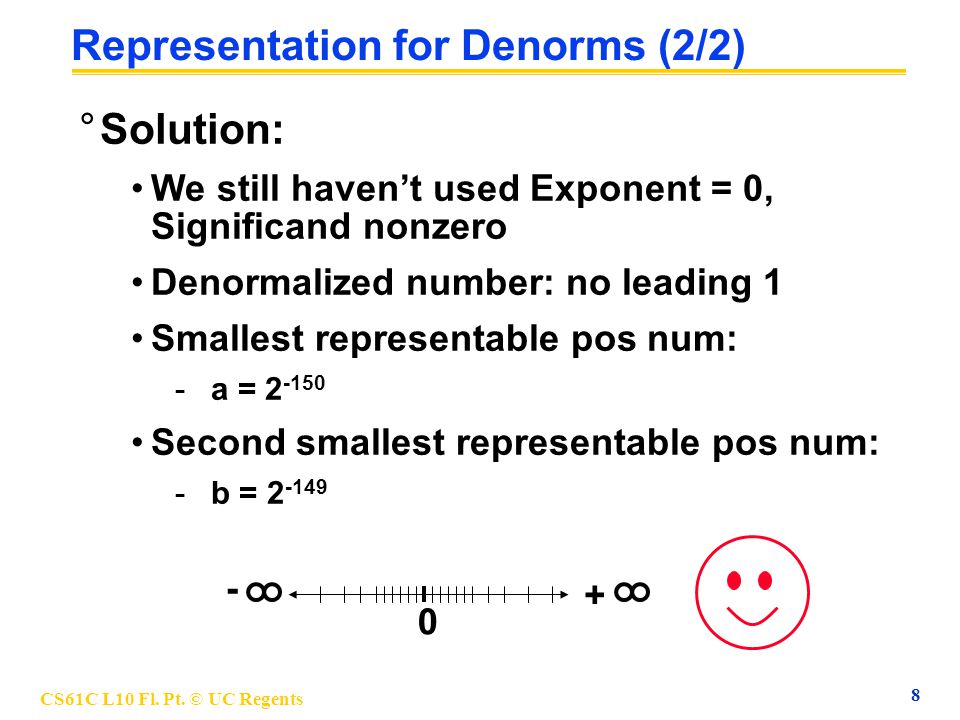 Representation for Denorms (2/2)

° Solution:

• We still haven't used Exponent = 0, Significand nonzero

• Denormalized number: no leading 1

• Smallest representable pos num:

- a = $2^{-150}$

• Second smallest representable pos num:

- b = $2^{-149}$

$-\infty$ 0 $+\infty$

CS61C L10 Fl. Pt. © UC Regents

8